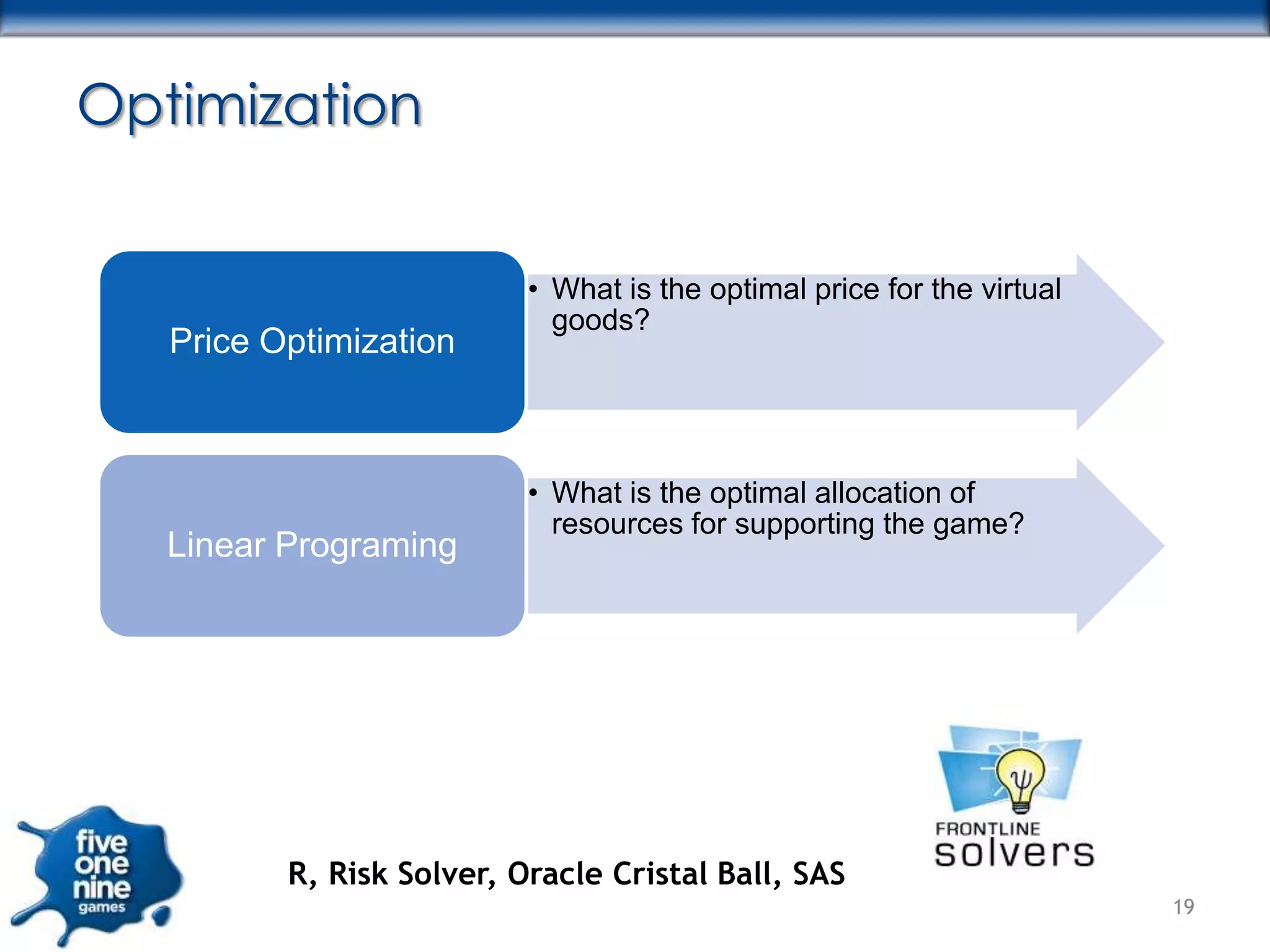 Optimization

Price Optimization

• What is the optimal price for the virtual goods?

Linear Programing

• What is the optimal allocation of resources for supporting the game?

five one nine games

R, Risk Solver, Oracle Cristal Ball, SAS

FRONTLINE solvers

19